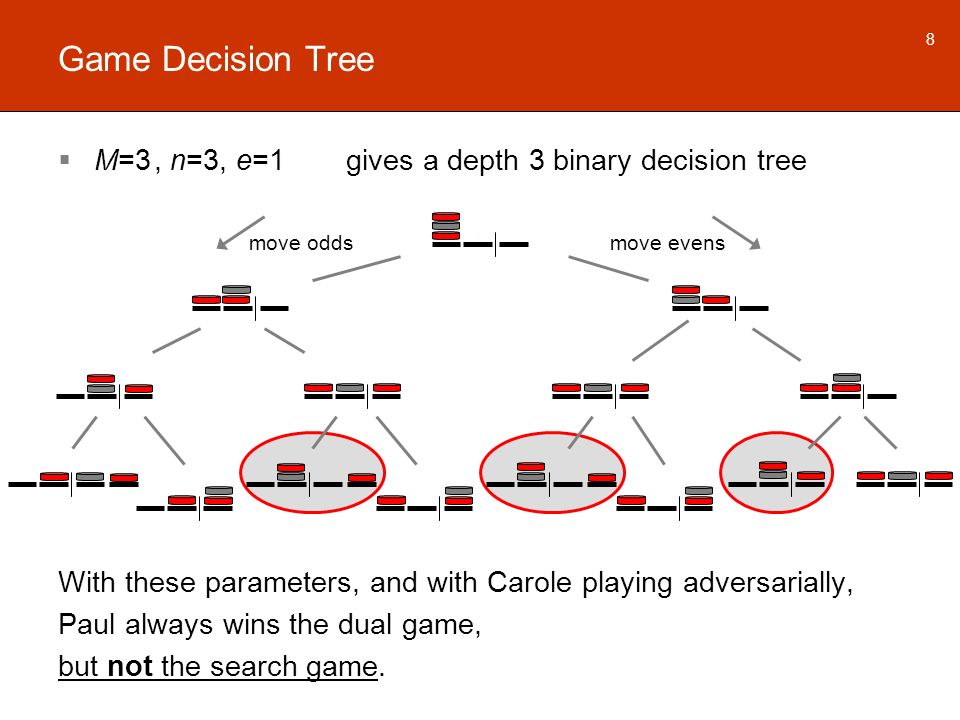 Game Decision Tree

8

▪ $M$=3, $n$=3, $e$=1 gives a depth 3 binary decision tree

move odds

move evens

With these parameters, and with Carole playing adversarially, Paul always wins the dual game, but **not** the search game.